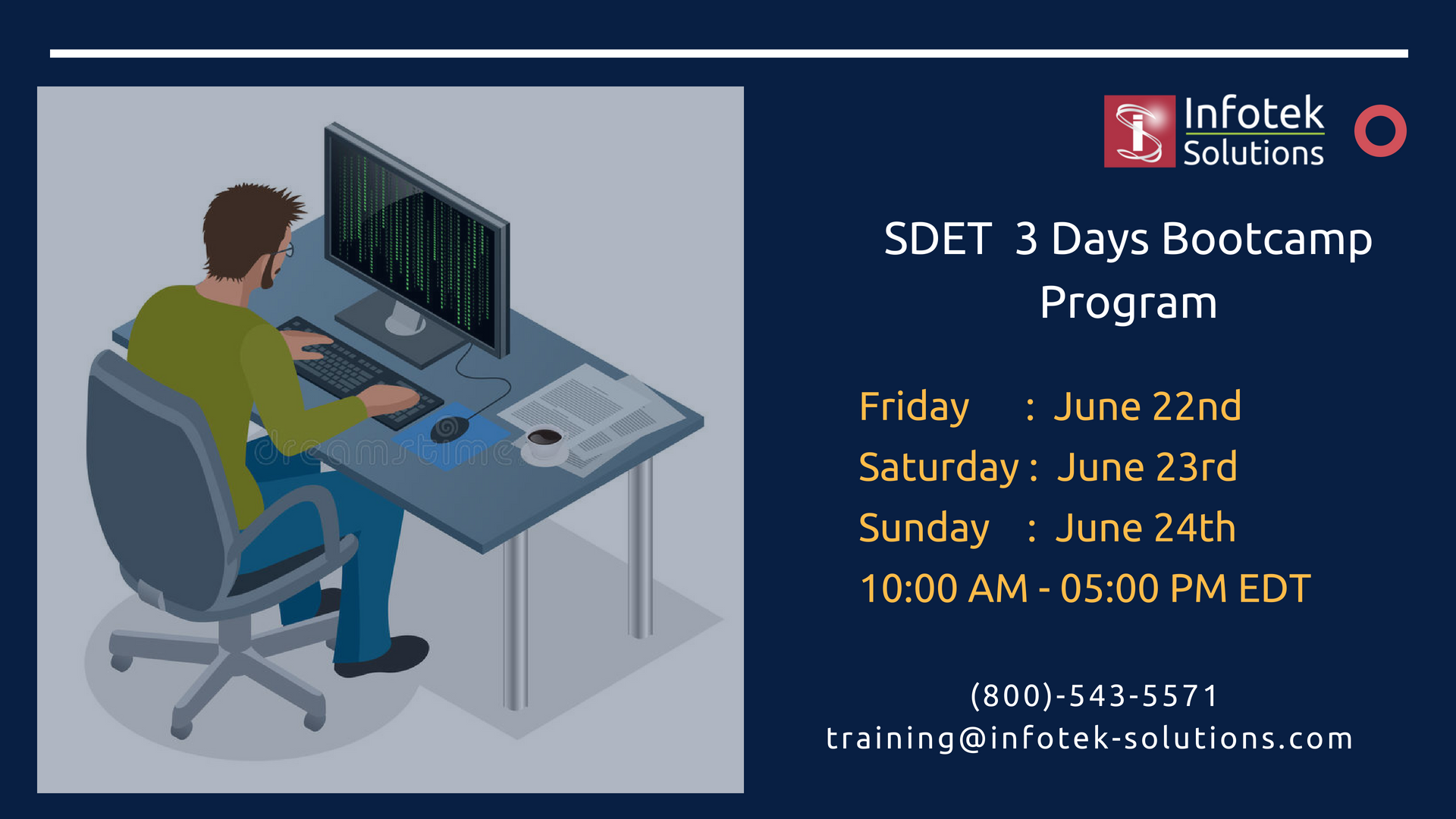 dreamstime

Infotek Solutions

SDET 3 Days Bootcamp Program

Friday : June 22nd
Saturday : June 23rd
Sunday : June 24th
10:00 AM - 05:00 PM EDT

(800)-543-5571
training@infotek-solutions.com